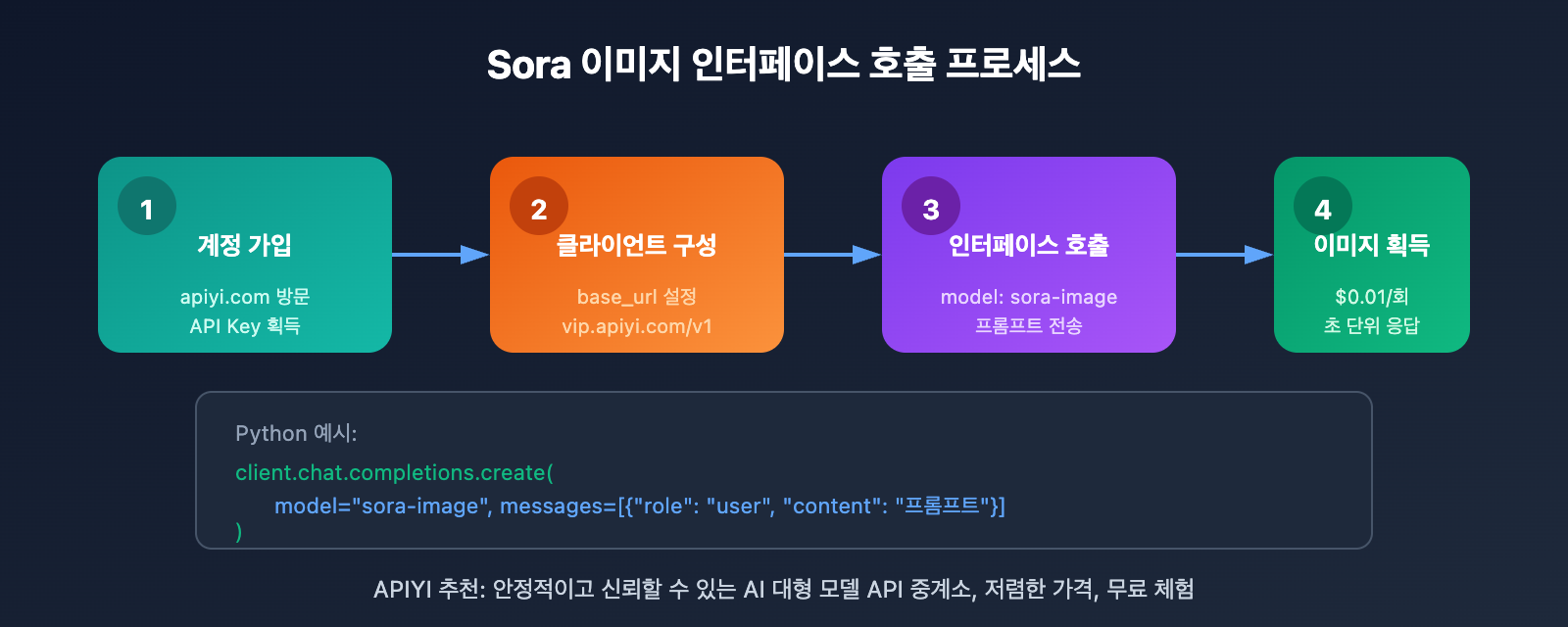 Sora 이미지 인터페이스 호출 프로세스

1
계정 가입
apiyi.com 방문
API Key 획득

2
클라이언트 구성
base_url 설정
vip.apiyi.com/v1

3
인터페이스 호출
model: sora-image
프롬프트 전송

4
이미지 획득
$0.01/회
초 단위 응답

Python 예시:
client.chat.completions.create(
model="sora-image", messages=[{"role": "user", "content": "프롬프트"}]
)

APIYI 추천: 안정적이고 신뢰할 수 있는 AI 대형 모델 API 중계소, 저렴한 가격, 무료 체험